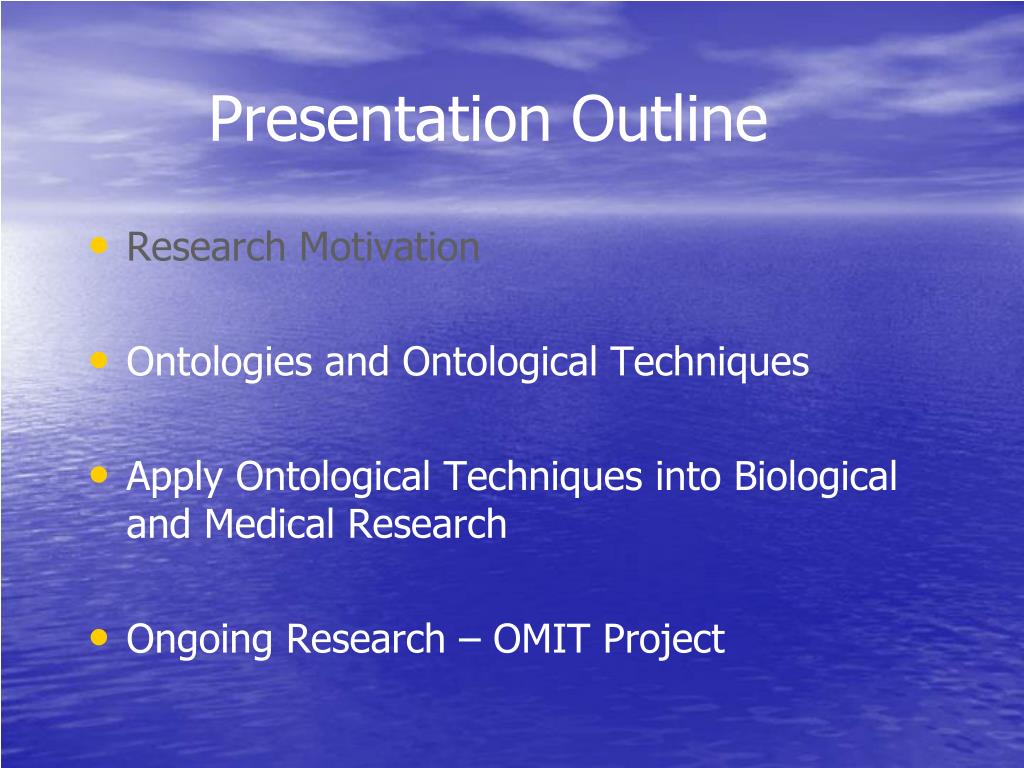 Presentation Outline

• Research Motivation

• Ontologies and Ontological Techniques

• Apply Ontological Techniques into Biological and Medical Research

• Ongoing Research – OMIT Project